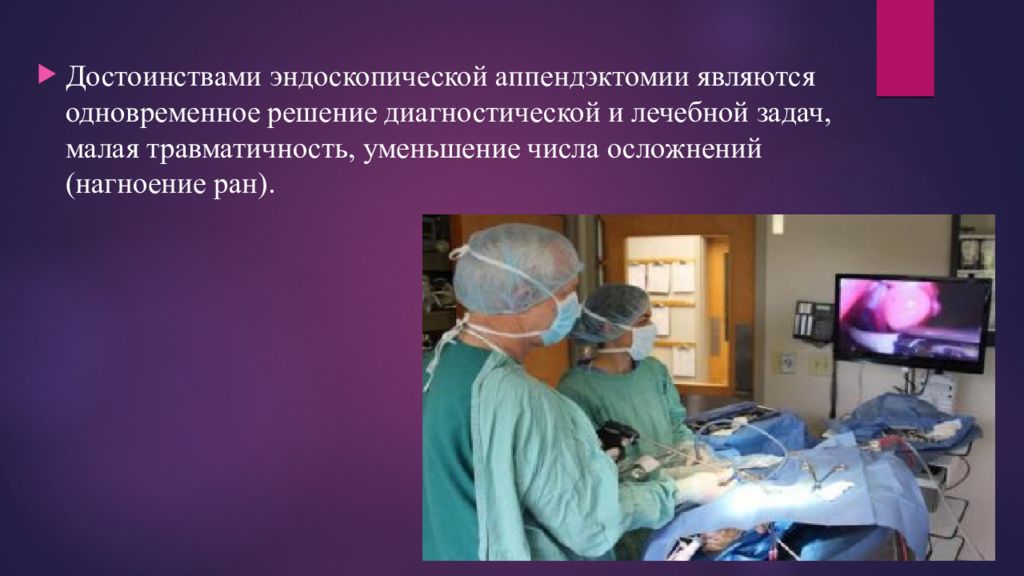 Достоинствами эндоскопической аппендэктомии являются одновременное решение диагностической и лечебной задач, малая травматичность, уменьшение числа осложнений (нагноение ран).